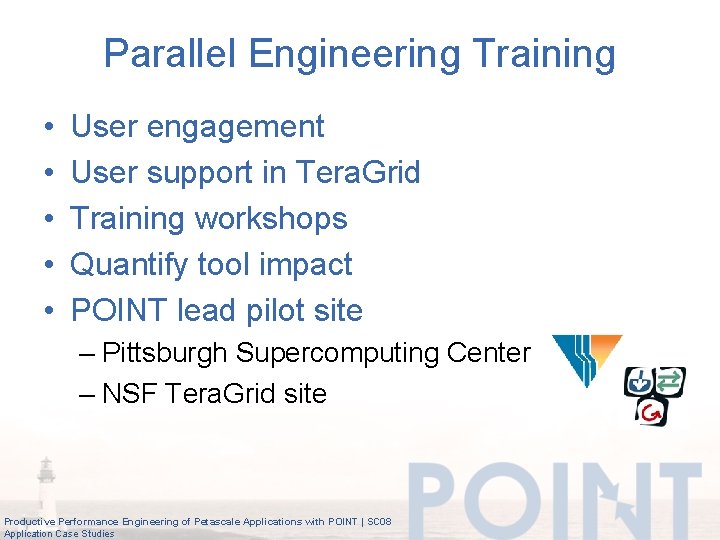 Parallel Engineering Training

• User engagement
• User support in TeraGrid
• Training workshops
• Quantify tool impact
• POINT lead pilot site
– Pittsburgh Supercomputing Center
– NSF TeraGrid site

POINT

Productive Performance Engineering of Petascale Applications with POINT | SC08
Application Case Studies